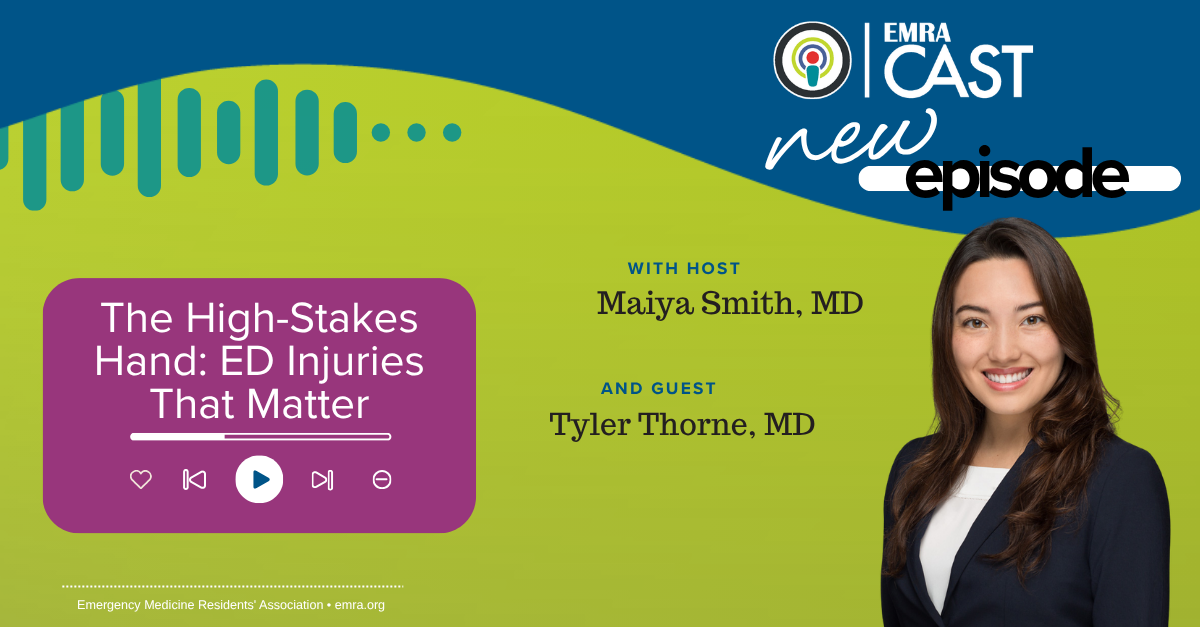 EMRA CAST

new episode

The High-Stakes Hand: ED Injuries That Matter

WITH HOST
Maiya Smith, MD

AND GUEST
Tyler Thorne, MD

Emergency Medicine Residents' Association • emra.org